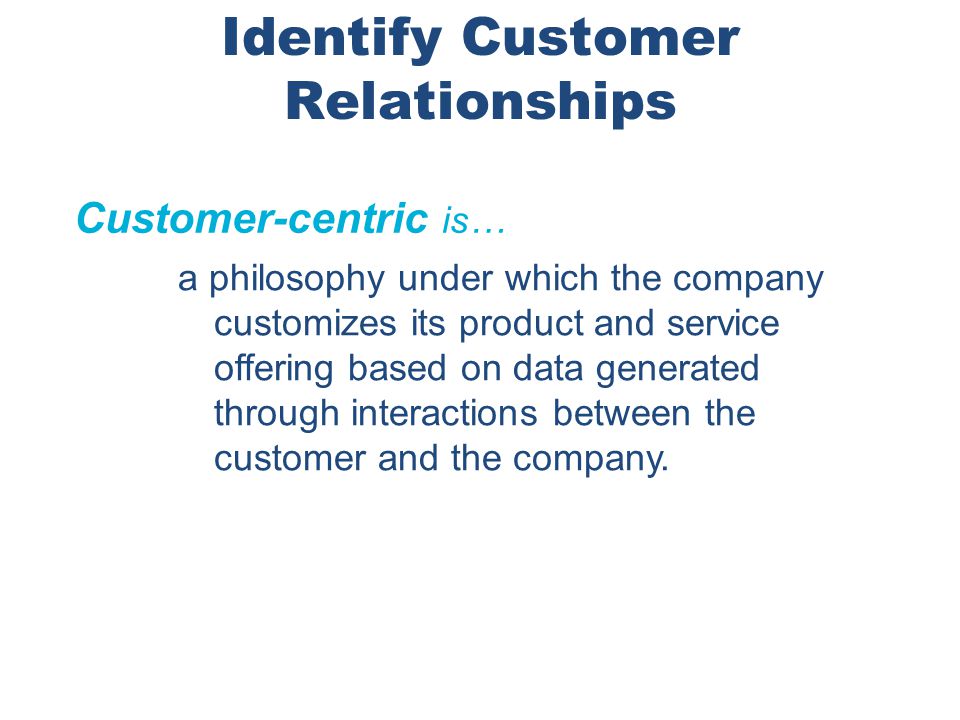 Identify Customer Relationships

Customer-centric is…

a philosophy under which the company customizes its product and service offering based on data generated through interactions between the customer and the company.